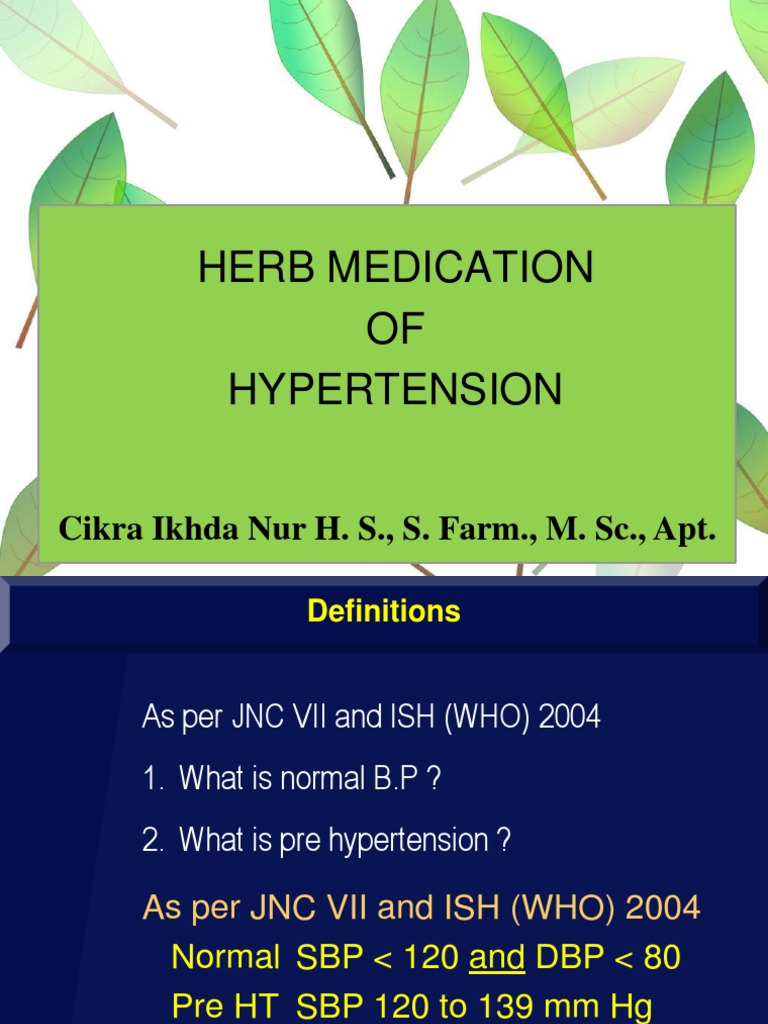 HERB MEDICATION
OF
HYPERTENSION

Cikra Ikhda Nur H. S., S. Farm., M. Sc., Apt.

Definitions

As per JNC VII and ISH (WHO) 2004

1. What is normal B.P ?

2. What is pre hypertension ?

As per JNC VII and ISH (WHO) 2004

Normal SBP < 120 and DBP < 80

Pre HT SBP 120 to 139 mm Hg